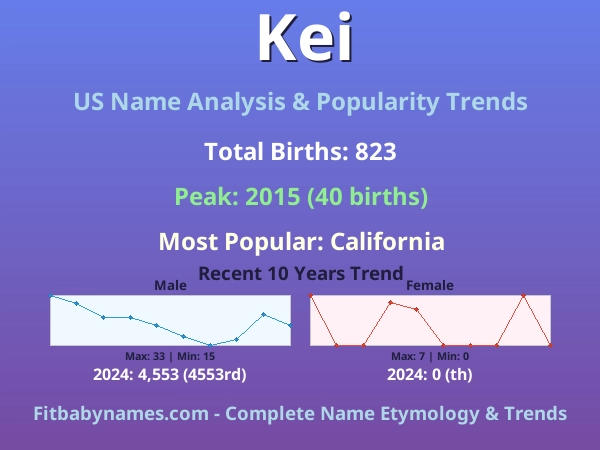 Kei

US Name Analysis & Popularity Trends

Total Births: 823

Peak: 2015 (40 births)

Most Popular: California

Recent 10 Years Trend

Male

Max: 33 | Min: 15

2024: 4,553 (4553rd)

Female

Max: 7 | Min: 0

2024: 0 (th)

Fitbabynames.com - Complete Name Etymology & Trends